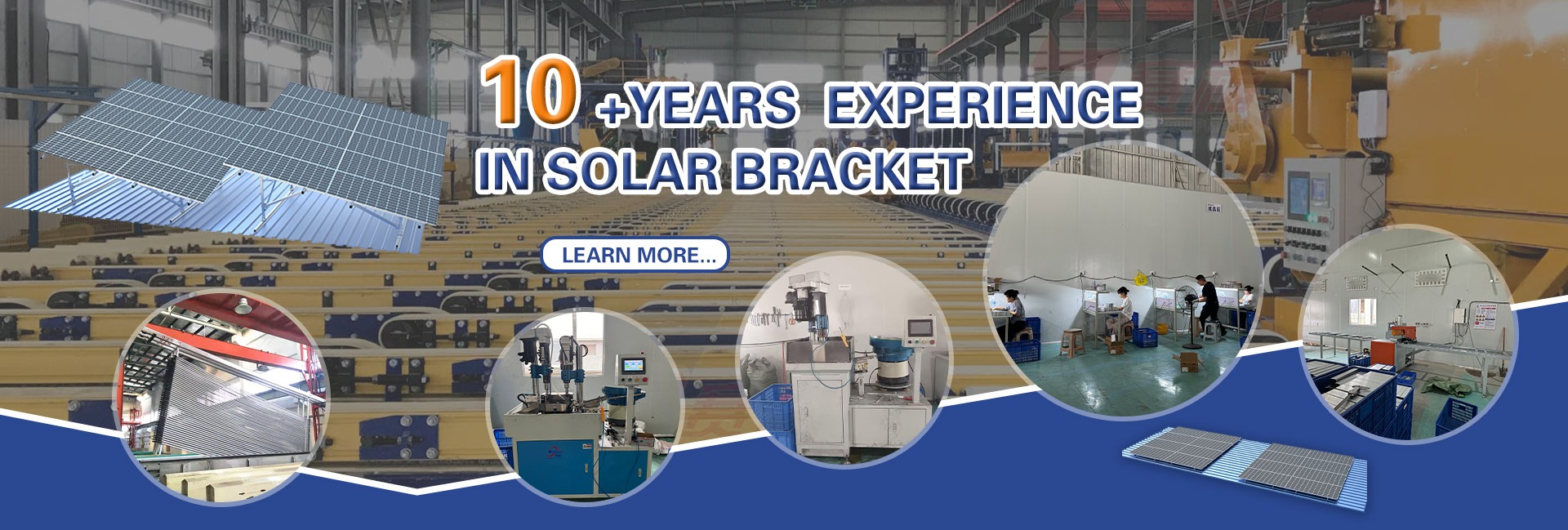 10 +YEARS EXPERIENCE IN SOLAR BRACKET

LEARN MORE...